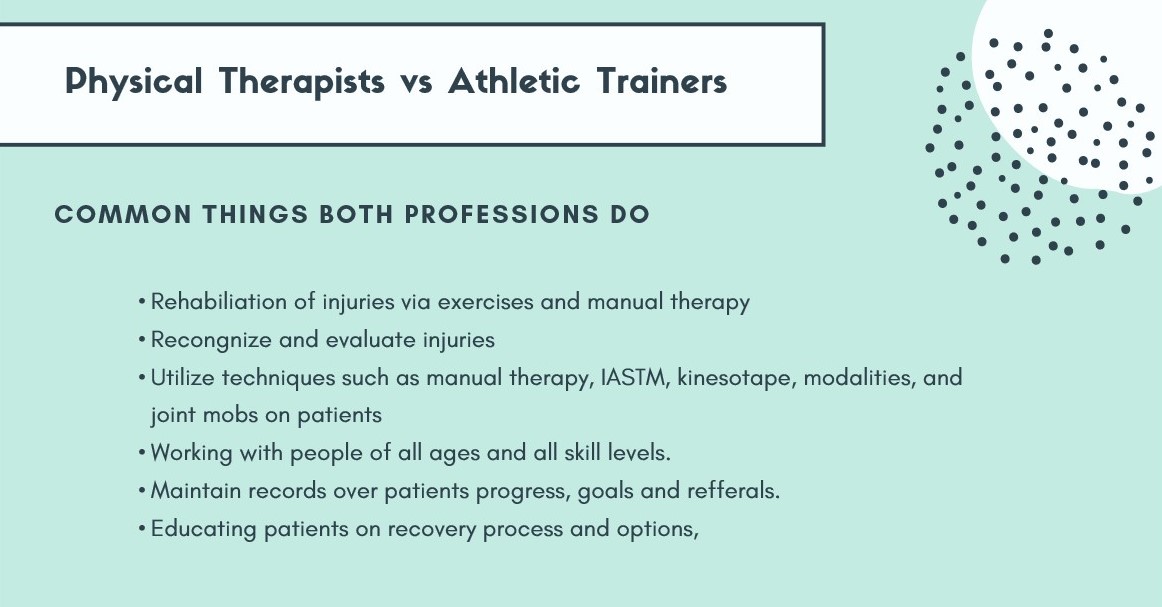 Physical Therapists vs Athletic Trainers

COMMON THINGS BOTH PROFESSIONS DO

• Rehabiliation of injuries via exercises and manual therapy
• Recongnize and evaluate injuries
• Utilize techniques such as manual therapy, IASTM, kinesotape, modalities, and joint mobs on patients
• Working with people of all ages and all skill levels.
• Maintain records over patients progress, goals and refferals.
• Educating patients on recovery process and options,